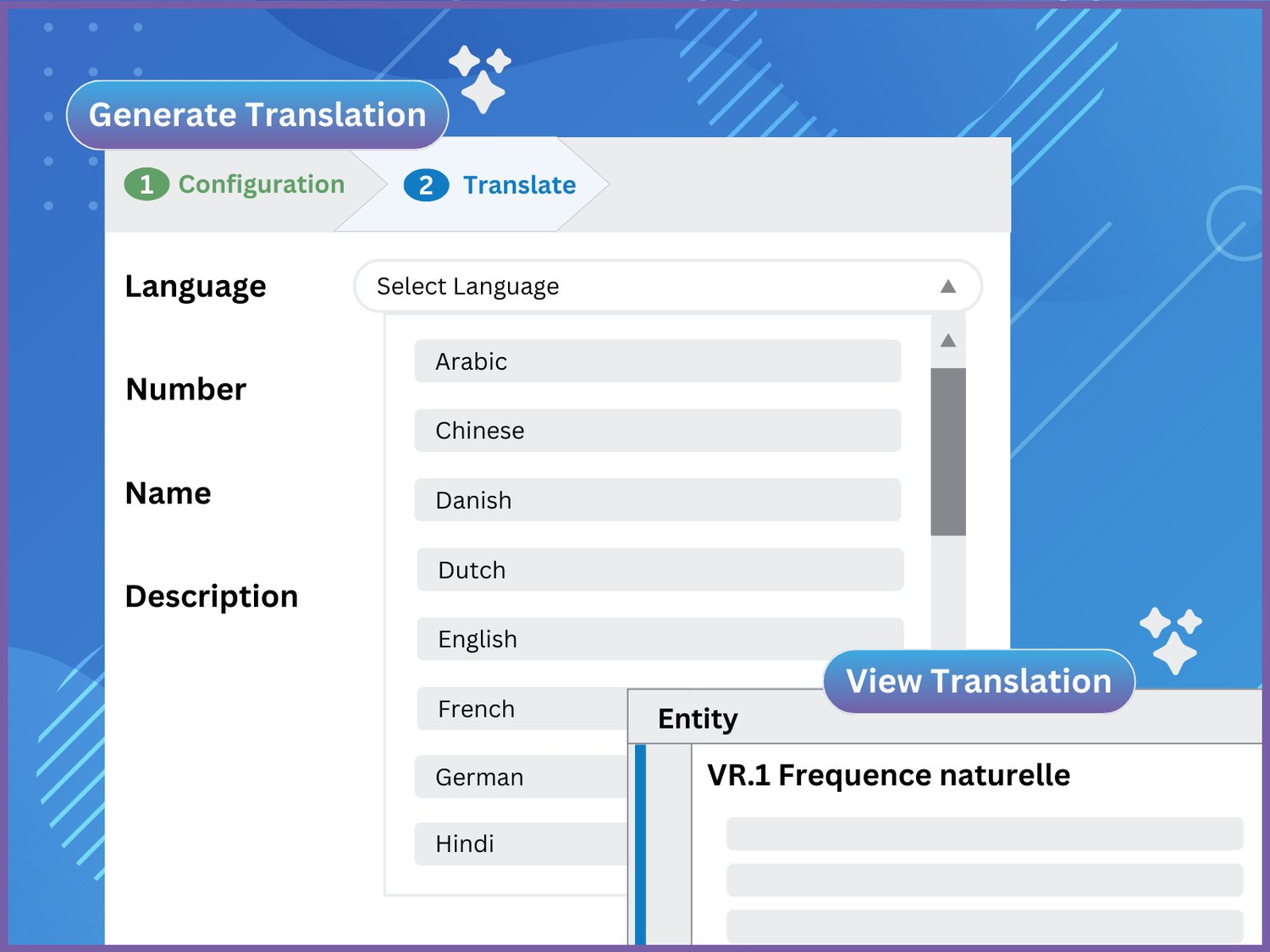 Generate Translation

1 Configuration

2 Translate

Language

Select Language

Number

Name

Description

Arabic

Chinese

Danish

Dutch

English

French

German

Hindi

View Translation

Entity

VR.1 Frequence naturelle